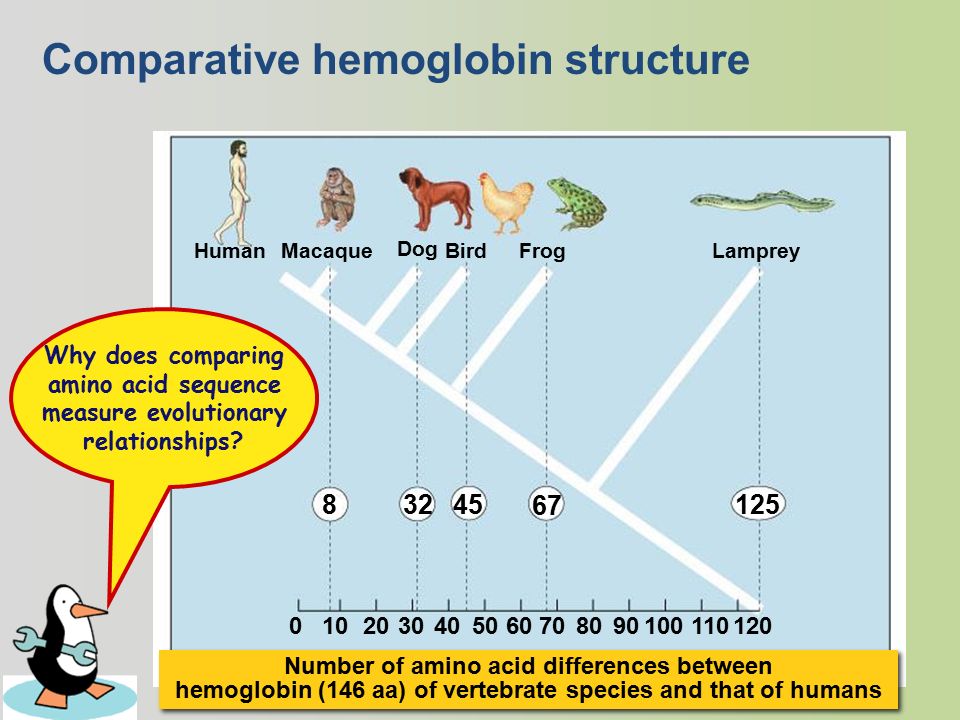 Comparative hemoglobin structure

Human Macaque Dog Bird Frog Lamprey

Why does comparing amino acid sequence measure evolutionary relationships?

8 32 45 67 125

0 10 20 30 40 50 60 70 80 90 100 110 120

Number of amino acid differences between hemoglobin (146 aa) of vertebrate species and that of humans